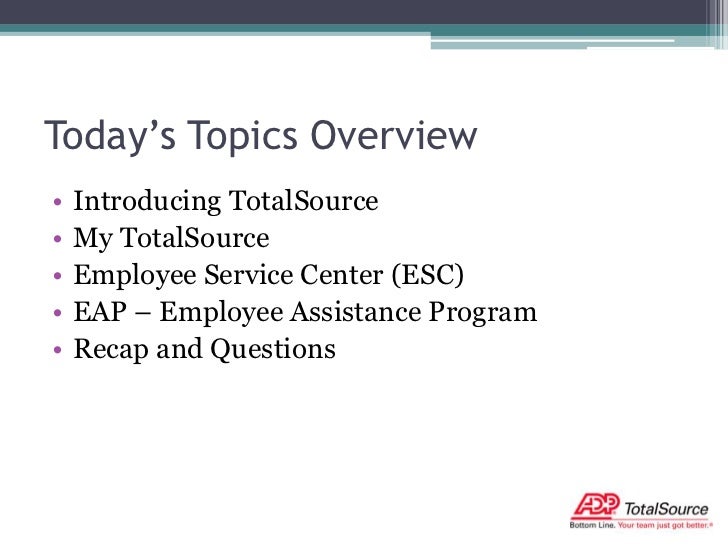 Today's Topics Overview

• Introducing TotalSource
• My TotalSource
• Employee Service Center (ESC)
• EAP – Employee Assistance Program
• Recap and Questions

ADP TotalSource
Bottom Line. Your team just got better.®